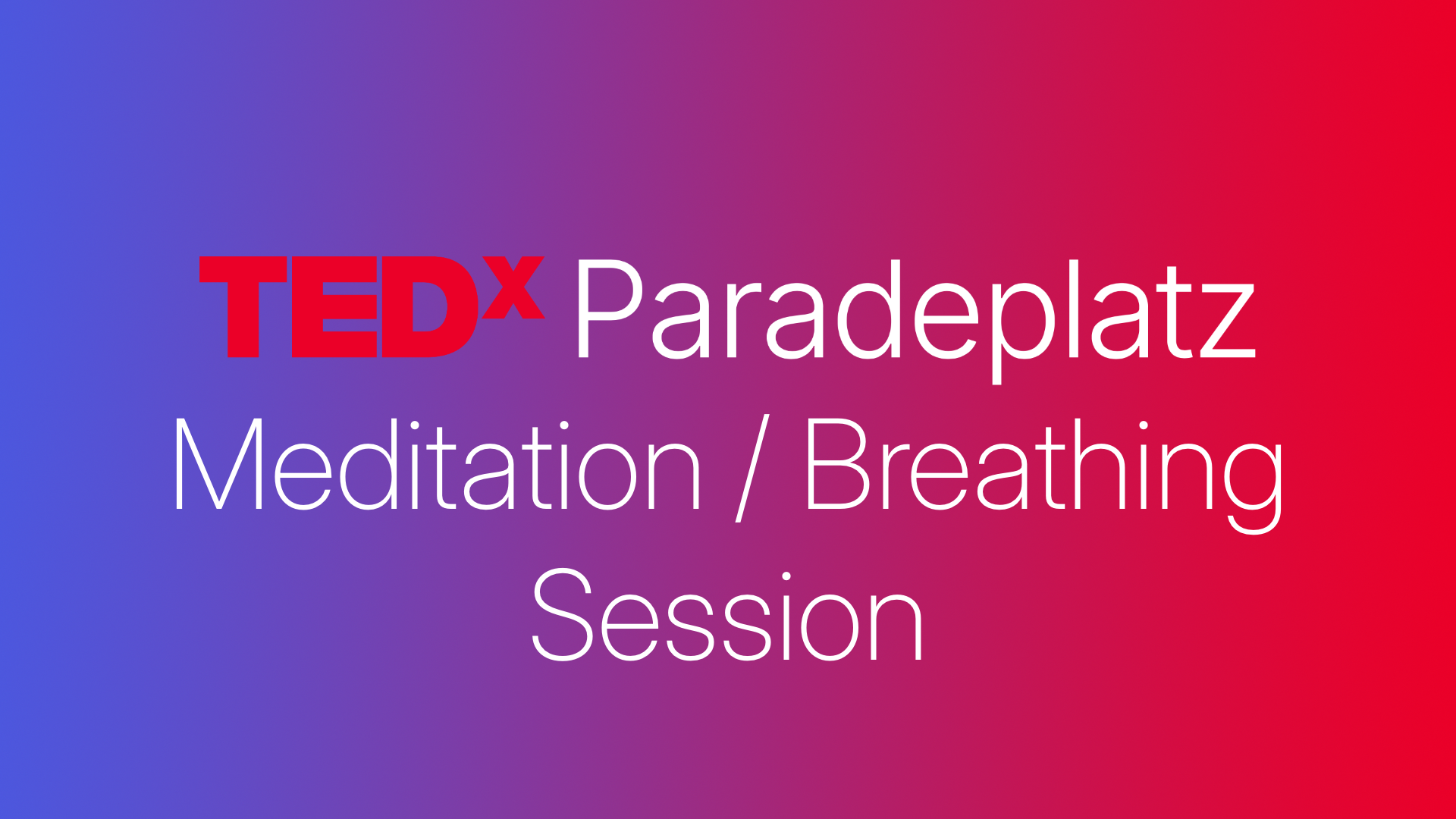 TEDx Paradeplatz
Meditation / Breathing Session